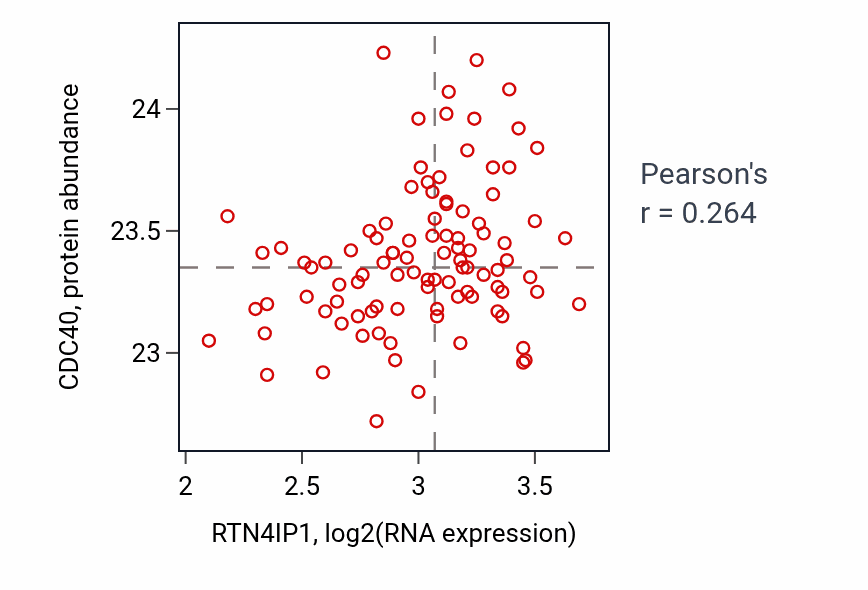 CDC40, protein abundance

24
23.5
23

2
2.5
3
3.5

RTN4IP1, log2(RNA expression)

Pearson's
r = 0.264